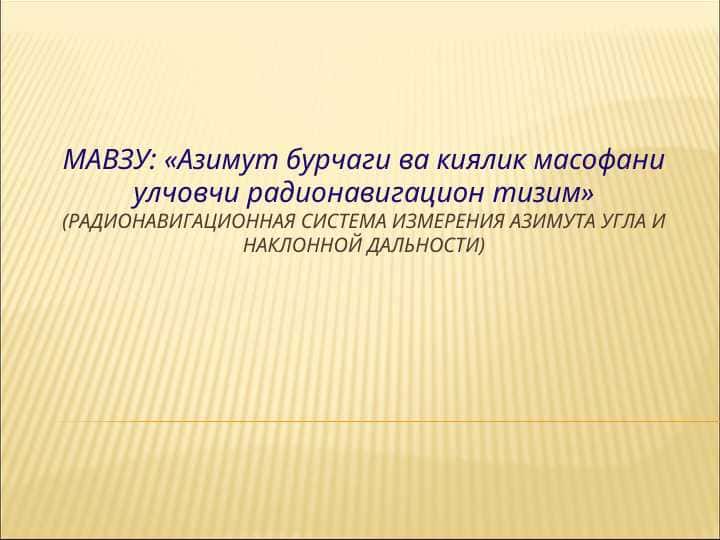 МАВЗУ: «Азимут бурчаги ва киялик масофани улчовчи радионавигацион тизим»
(РАДИОНАВИГАЦИОННАЯ СИСТЕМА ИЗМЕРЕНИЯ АЗИМУТА УГЛА И НАКЛОННОЙ ДАЛЬНОСТИ)